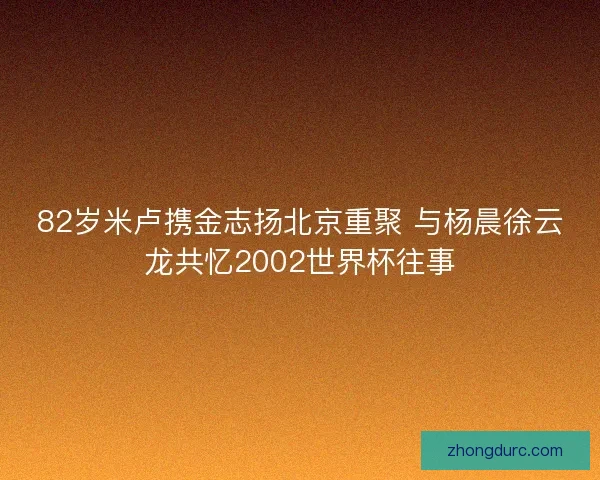 82岁米卢携金志扬北京重聚 与杨晨徐云龙共忆2002世界杯往事

zhongdurc.com